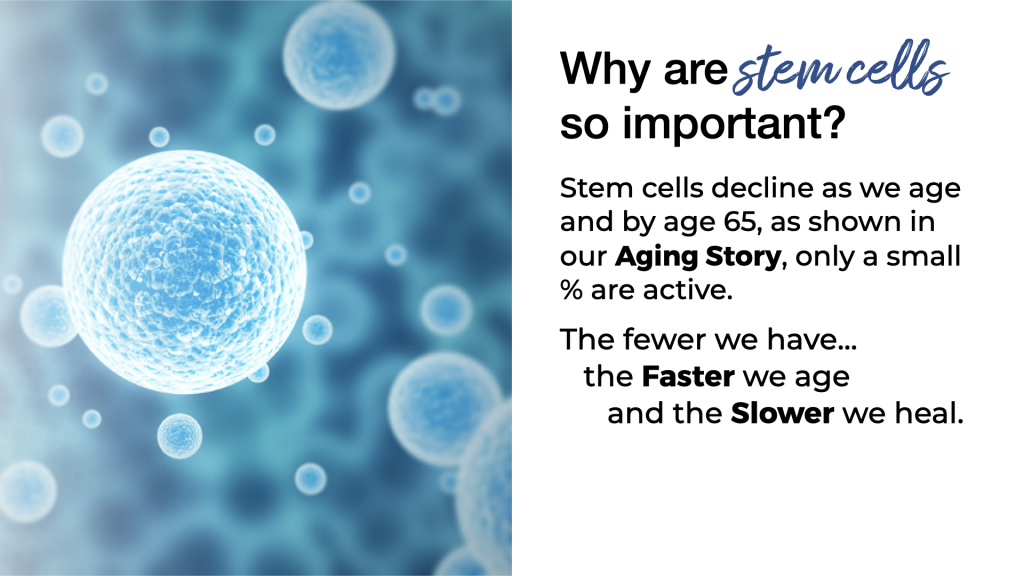 Why are stem cells so important?

Stem cells decline as we age and by age 65, as shown in our Aging Story, only a small % are active.

The fewer we have...
the Faster we age
and the Slower we heal.